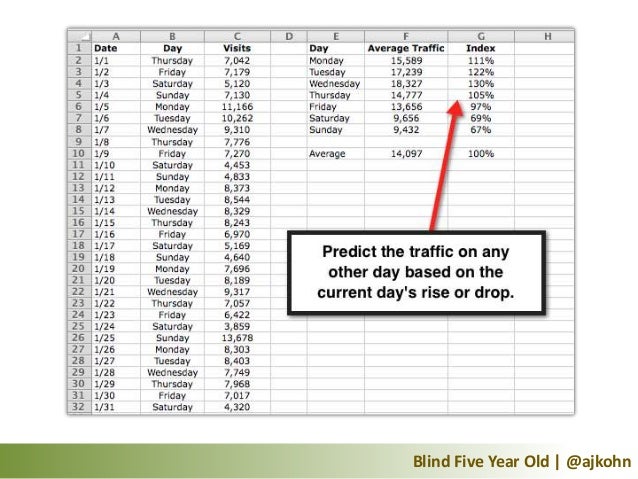 | | A | B | C | D | E | F | G | H |
|---|---|---|---|---|---|---|---|---|
| 1 | Date | Day | Visits | | Day | Average Traffic | Index | |
| 2 | 1/1 | Thursday | 7,042 | | Monday | 15,589 | 111% | |
| 3 | 1/2 | Friday | 7,179 | | Tuesday | 17,239 | 122% | |
| 4 | 1/3 | Saturday | 5,120 | | Wednesday | 18,327 | 130% | |
| 5 | 1/4 | Sunday | 7,130 | | Thursday | 14,777 | 105% | |
| 6 | 1/5 | Monday | 11,166 | | Friday | 13,656 | 97% | |
| 7 | 1/6 | Tuesday | 10,262 | | Saturday | 9,656 | 69% | |
| 8 | 1/7 | Wednesday | 9,310 | | Sunday | 9,432 | 67% | |
| 9 | 1/8 | Thursday | 7,776 | | | | | |
| 10 | 1/9 | Friday | 7,270 | | Average | 14,097 | 100% | |
| 11 | 1/10 | Saturday | 4,453 | | | | | |
| 12 | 1/11 | Sunday | 4,833 | | | | | |
| 13 | 1/12 | Monday | 8,373 | | | | | |
| 14 | 1/13 | Tuesday | 8,544 | | | | | |
| 15 | 1/14 | Wednesday | 8,329 | | | | | |
| 16 | 1/15 | Thursday | 8,243 | | | | | |
| 17 | 1/16 | Friday | 6,970 | | | | | |
| 18 | 1/17 | Saturday | 5,169 | | | | | |
| 19 | 1/18 | Sunday | 4,640 | | | | | |
| 20 | 1/19 | Monday | 7,696 | | | | | |
| 21 | 1/20 | Tuesday | 8,189 | | | | | |
| 22 | 1/21 | Wednesday | 9,317 | | | | | |
| 23 | 1/22 | Thursday | 7,057 | | | | | |
| 24 | 1/23 | Friday | 6,422 | | | | | |
| 25 | 1/24 | Saturday | 3,859 | | | | | |
| 26 | 1/25 | Sunday | 13,678 | | | | | |
| 27 | 1/26 | Monday | 8,303 | | | | | |
| 28 | 1/27 | Tuesday | 8,403 | | | | | |
| 29 | 1/28 | Wednesday | 7,749 | | | | | |
| 30 | 1/29 | Thursday | 7,968 | | | | | |
| 31 | 1/30 | Friday | 7,017 | | | | | |
| 32 | 1/31 | Saturday | 4,320 | | | | | |

Predict the traffic on any other day based on the current day's rise or drop.

Blind Five Year Old | @ajkohn